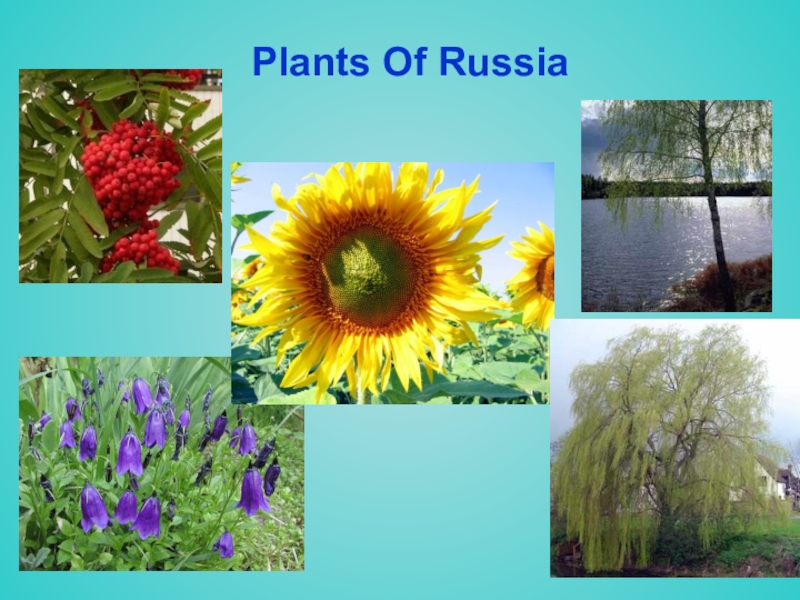 Plants Of Russia